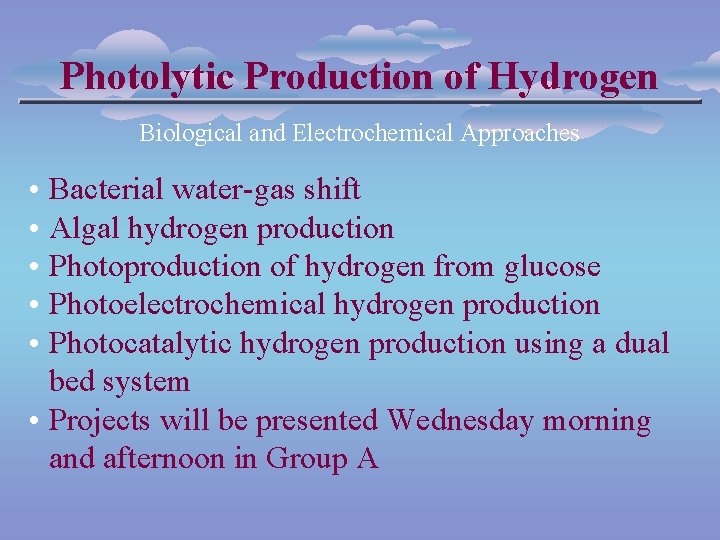 Photolytic Production of Hydrogen

Biological and Electrochemical Approaches

• Bacterial water-gas shift
• Algal hydrogen production
• Photoproduction of hydrogen from glucose
• Photoelectrochemical hydrogen production
• Photocatalytic hydrogen production using a dual bed system
• Projects will be presented Wednesday morning and afternoon in Group A